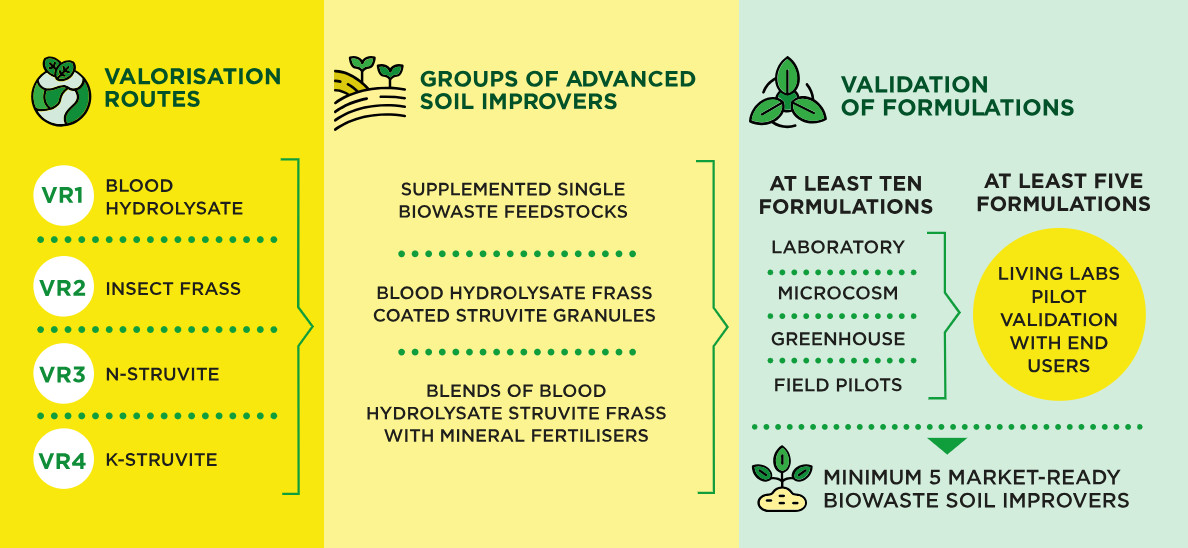 VALORISATION ROUTES

VR1 BLOOD HYDROLYSATE

VR2 INSECT FRASS

VR3 N-STRUVITE

VR4 K-STRUVITE

GROUPS OF ADVANCED SOIL IMPROVERS

SUPPLEMENTED SINGLE BIOWASTE FEEDSTOCKS

BLOOD HYDROLYSATE FRASS COATED STRUVITE GRANULES

BLENDS OF BLOOD HYDROLYSATE STRUVITE FRASS WITH MINERAL FERTILISERS

VALIDATION OF FORMULATIONS

AT LEAST TEN FORMULATIONS

LABORATORY

MICROCOSM

GREENHOUSE

FIELD PILOTS

AT LEAST FIVE FORMULATIONS

LIVING LABS PILOT VALIDATION WITH END USERS

MINIMUM 5 MARKET-READY BIOWASTE SOIL IMPROVERS